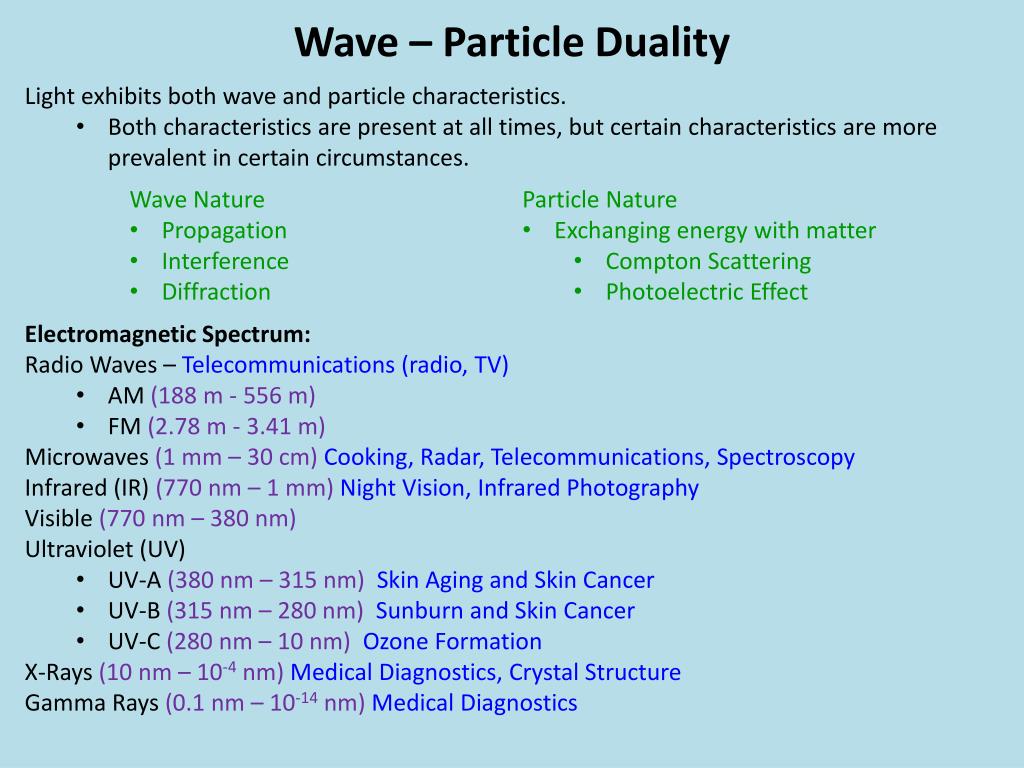 Wave – Particle Duality

Light exhibits both wave and particle characteristics.
• Both characteristics are present at all times, but certain characteristics are more prevalent in certain circumstances.

Wave Nature
• Propagation
• Interference
• Diffraction

Particle Nature
• Exchanging energy with matter
  • Compton Scattering
  • Photoelectric Effect

Electromagnetic Spectrum:
Radio Waves – Telecommunications (radio, TV)
• AM (188 m - 556 m)
• FM (2.78 m - 3.41 m)
Microwaves (1 mm – 30 cm) Cooking, Radar, Telecommunications, Spectroscopy
Infrared (IR) (770 nm – 1 mm) Night Vision, Infrared Photography
Visible (770 nm – 380 nm)
Ultraviolet (UV)
• UV-A (380 nm – 315 nm) Skin Aging and Skin Cancer
• UV-B (315 nm – 280 nm) Sunburn and Skin Cancer
• UV-C (280 nm – 10 nm) Ozone Formation
X-Rays (10 nm – $10^{-4}$ nm) Medical Diagnostics, Crystal Structure
Gamma Rays (0.1 nm – $10^{-14}$ nm) Medical Diagnostics